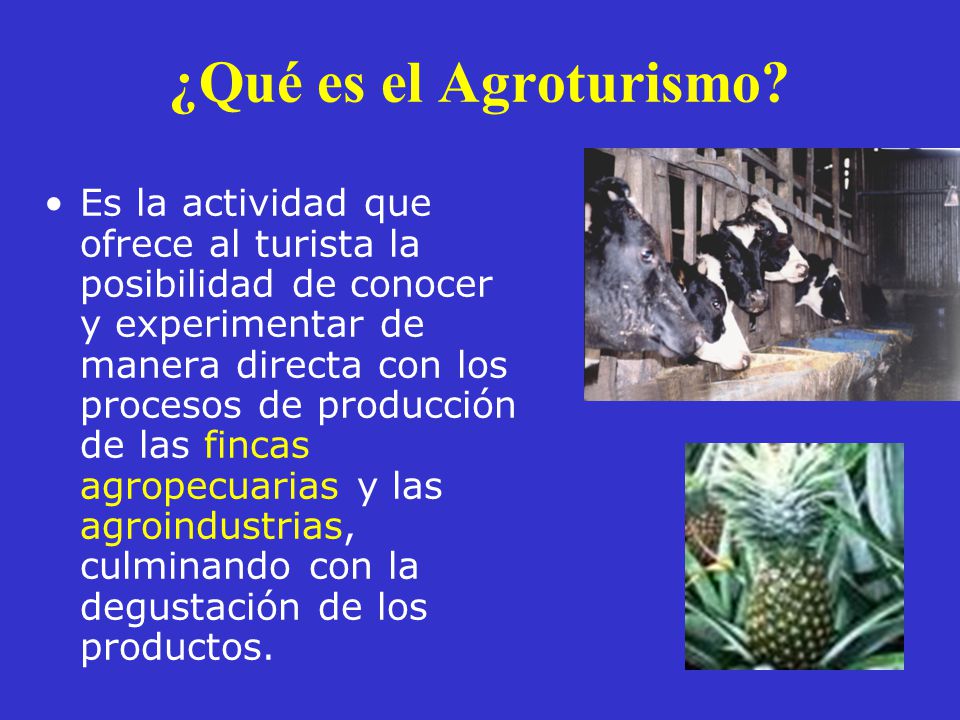 ¿Qué es el Agroturismo?

• Es la actividad que ofrece al turista la posibilidad de conocer y experimentar de manera directa con los procesos de producción de las fincas agropecuarias y las agroindustrias, culminando con la degustación de los productos.